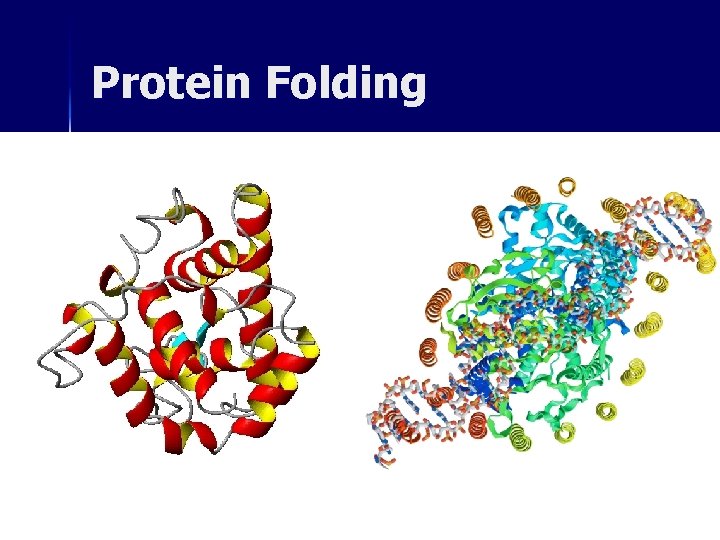 Protein Folding